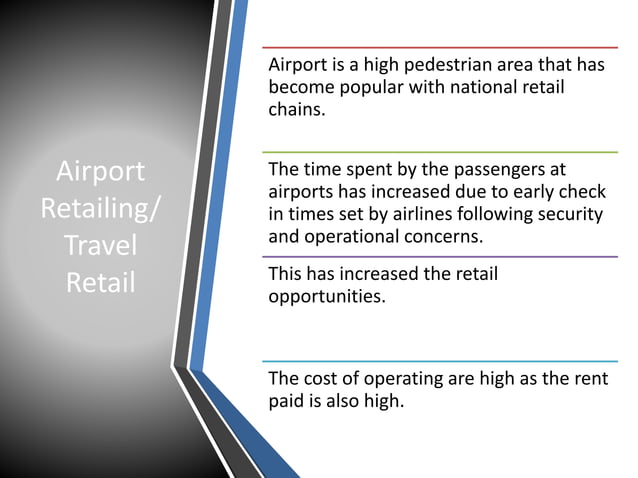 Airport Retailing/ Travel Retail

Airport is a high pedestrian area that has become popular with national retail chains.

The time spent by the passengers at airports has increased due to early check in times set by airlines following security and operational concerns.

This has increased the retail opportunities.

The cost of operating are high as the rent paid is also high.